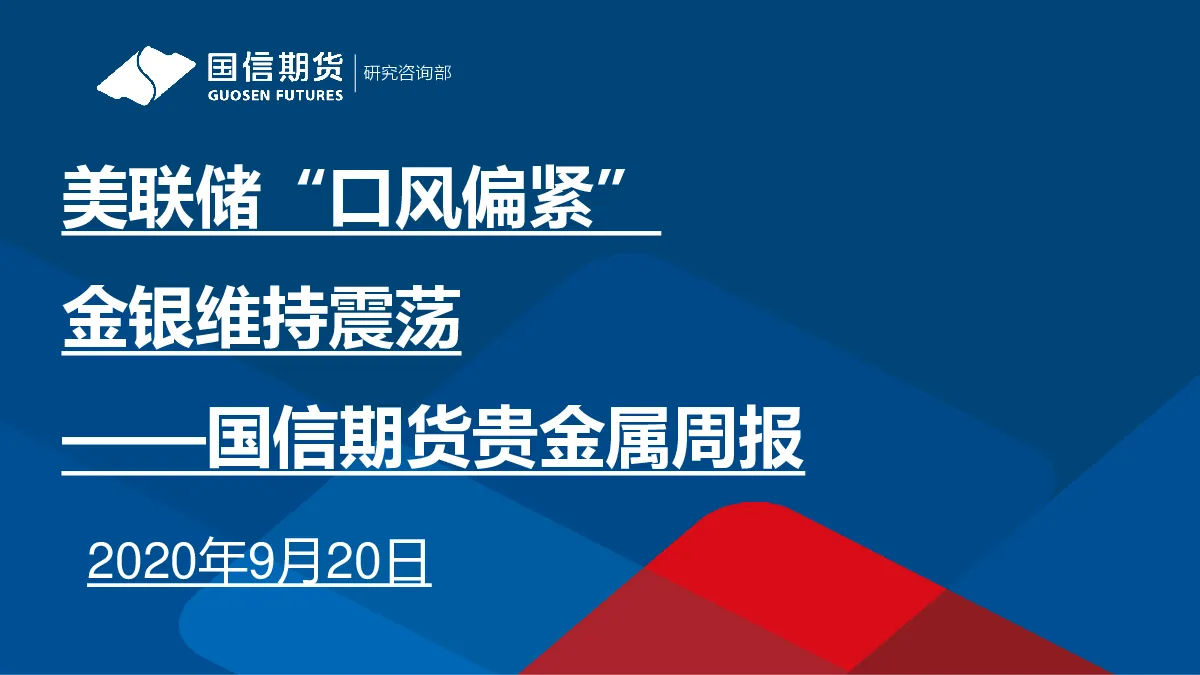 国信期货
GUOSEN FUTURES
研究咨询部

美联储“口风偏紧”

金银维持震荡

——国信期货贵金属周报

2020年9月20日